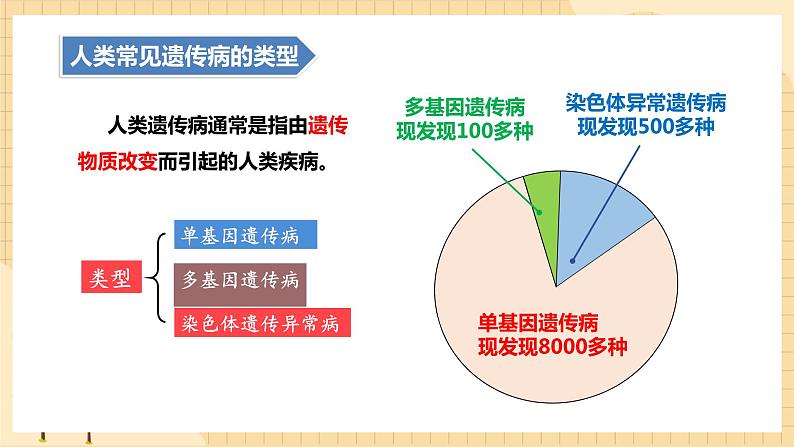 人类常见遗传病的类型

人类遗传病通常是指由遗传物质改变而引起的人类疾病。

类型

单基因遗传病

多基因遗传病

染色体遗传异常病

多基因遗传病
现发现100多种

染色体异常遗传病
现发现500多种

单基因遗传病
现发现8000多种